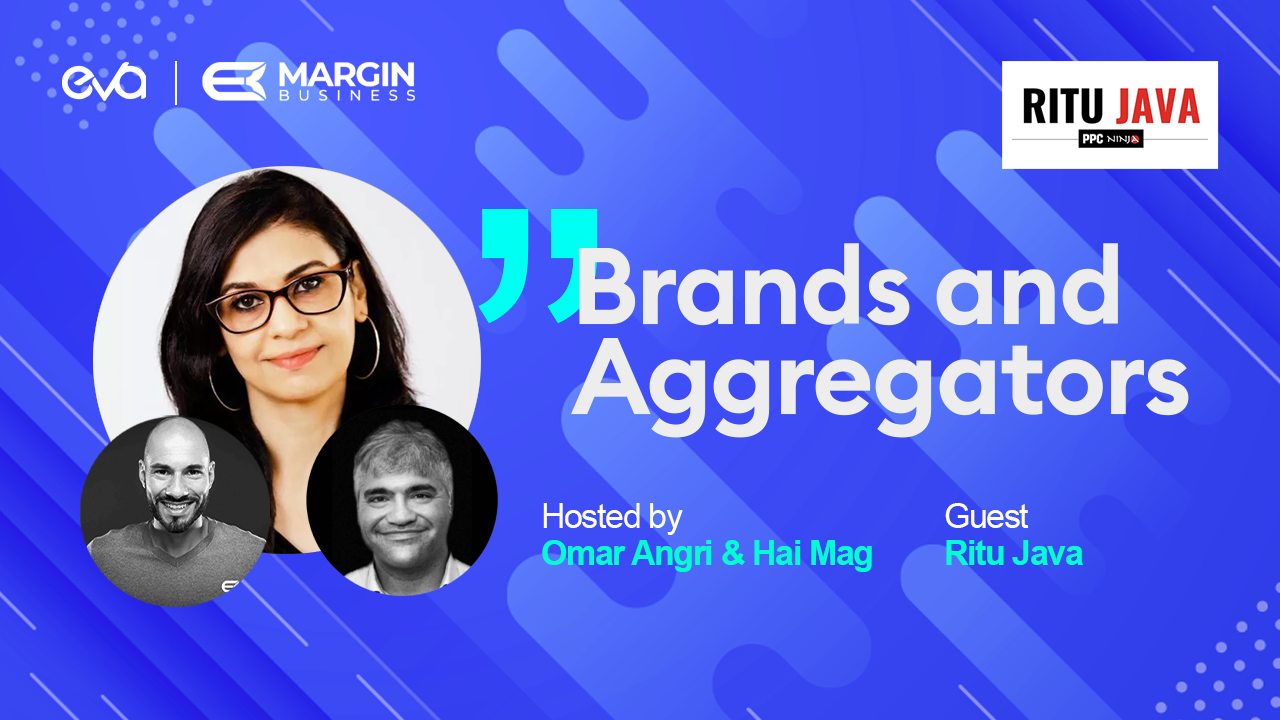 eva | MARGIN BUSINESS

RITU JAVA
PPC NINJA

Brands and Aggregators

Hosted by
Omar Angri & Hai Mag

Guest
Ritu Java